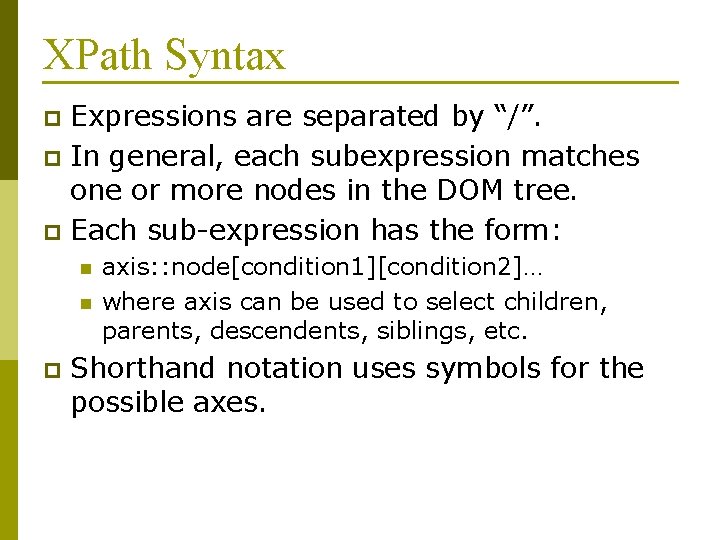 XPath Syntax

Expressions are separated by “/”.

In general, each subexpression matches one or more nodes in the DOM tree.

Each sub-expression has the form:

axis::node[condition1][condition2]…

where axis can be used to select children, parents, descendents, siblings, etc.

Shorthand notation uses symbols for the possible axes.